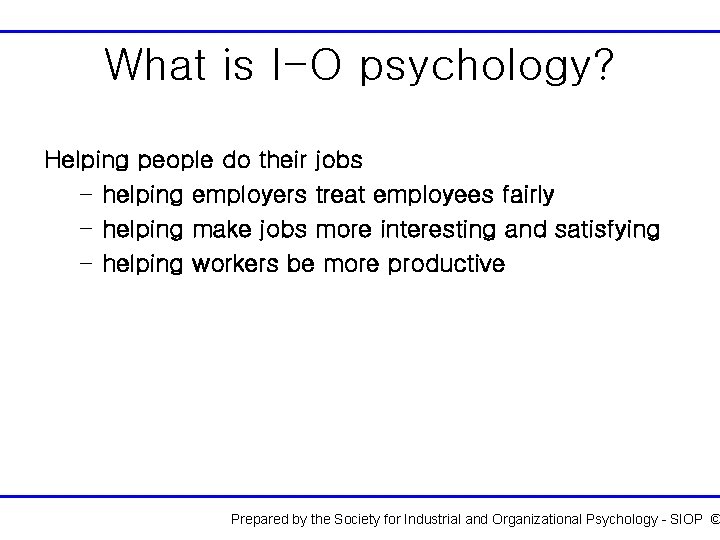 What is I-O psychology?

Helping people do their jobs

– helping employers treat employees fairly

– helping make jobs more interesting and satisfying

– helping workers be more productive

Prepared by the Society for Industrial and Organizational Psychology - SIOP ©